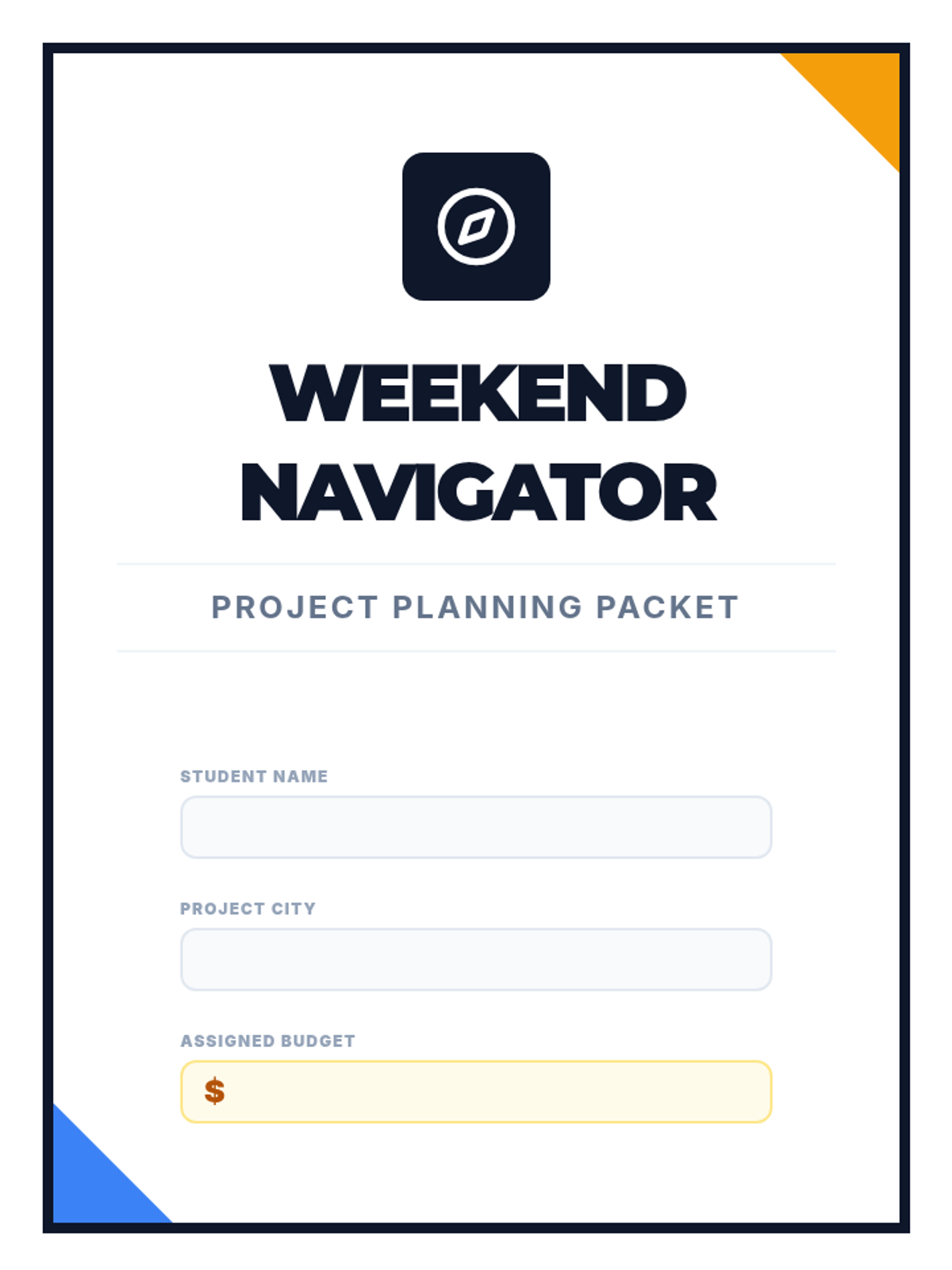 WEEKEND NAVIGATOR

PROJECT PLANNING PACKET

STUDENT NAME

PROJECT CITY

ASSIGNED BUDGET

$